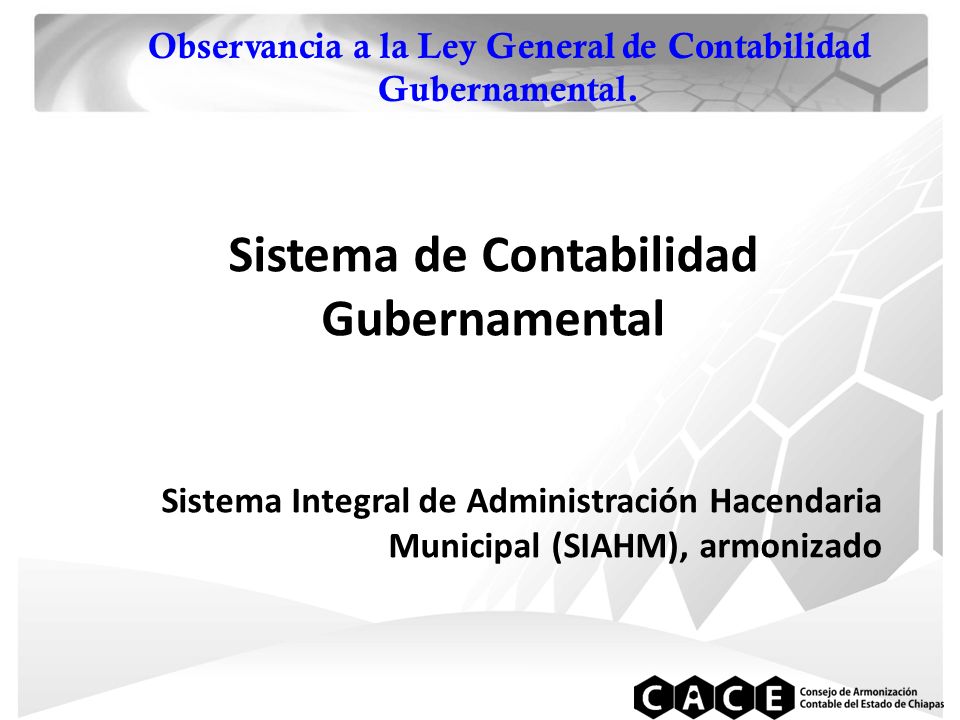 Observancia a la Ley General de Contabilidad Gubernamental.

Sistema de Contabilidad Gubernamental

Sistema Integral de Administración Hacendaria Municipal (SIAHM), armonizado

CACE Consejo de Armonización Contable del Estado de Chiapas